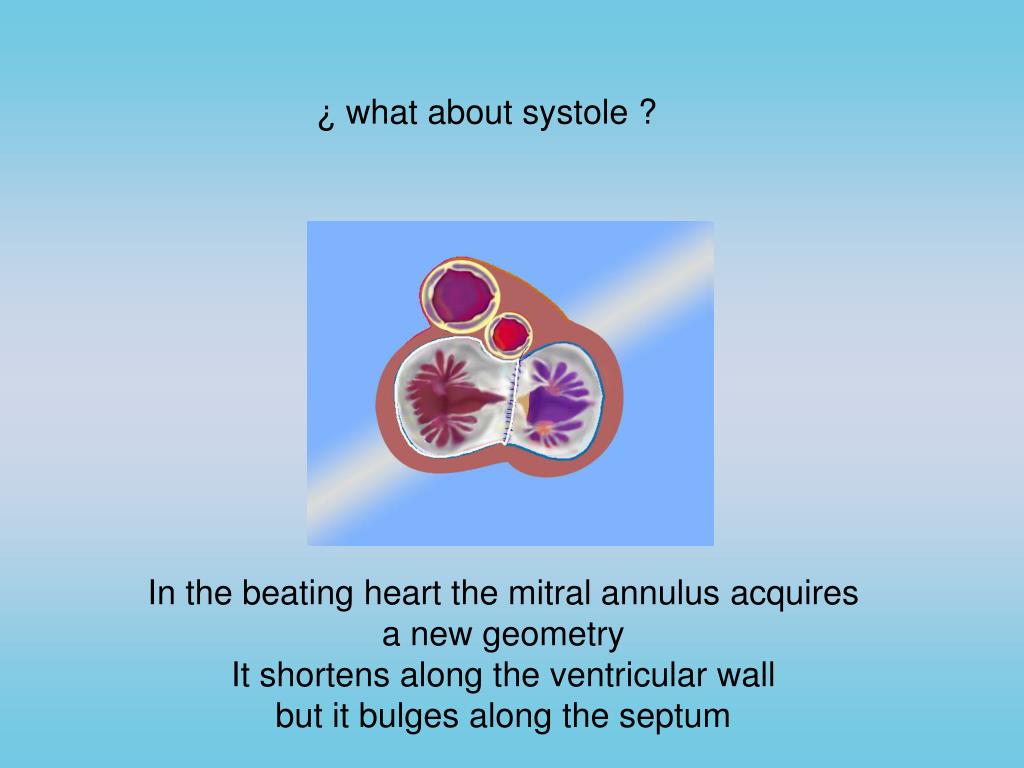 ¿ what about systole ?

In the beating heart the mitral annulus acquires a new geometry
It shortens along the ventricular wall
but it bulges along the septum